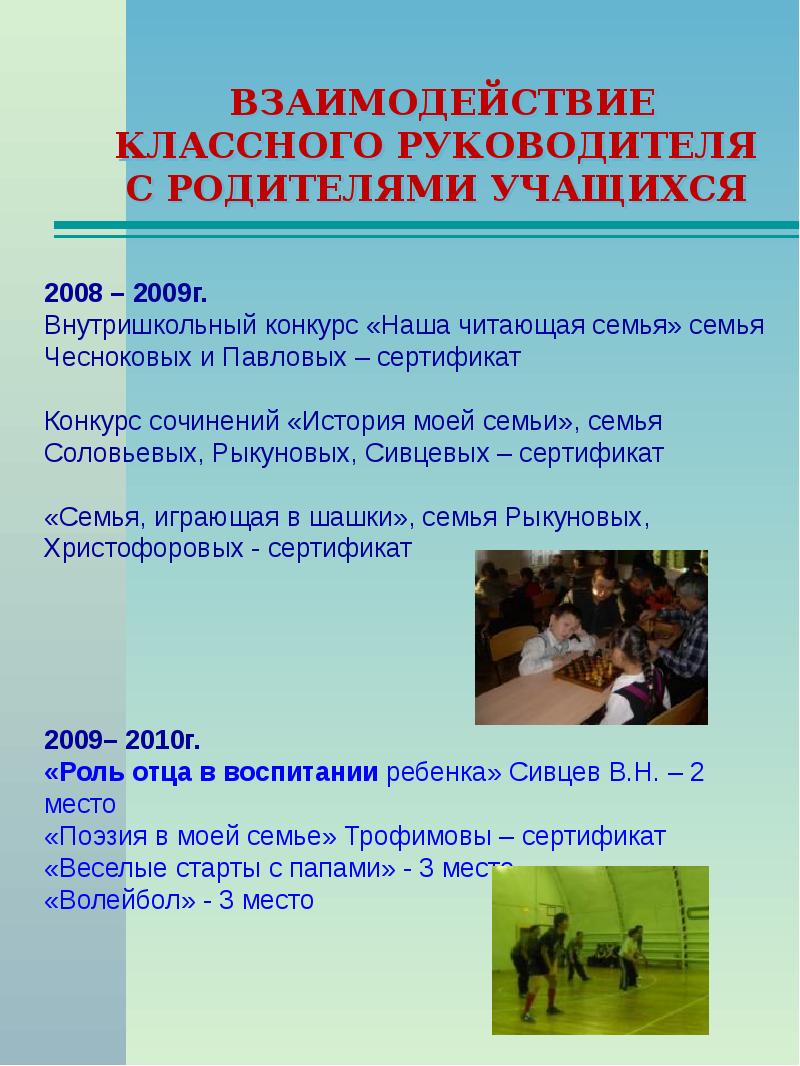 ВЗАИМОДЕЙСТВИЕ КЛАССНОГО РУКОВОДИТЕЛЯ С РОДИТЕЛЯМИ УЧАЩИХСЯ

2008 – 2009г.
Внутришкольный конкурс «Наша читающая семья» семья Чесноковых и Павловых – сертификат

Конкурс сочинений «История моей семьи», семья Соловьевых, Рыкуновых, Сивцевых – сертификат

«Семья, играющая в шашки», семья Рыкуновых, Христофоровых - сертификат

2009– 2010г.
«Роль отца в воспитании ребенка» Сивцев В.Н. – 2 место
«Поэзия в моей семье» Трофимовы – сертификат
«Веселые старты с папами» - 3 место
«Волейбол» - 3 место